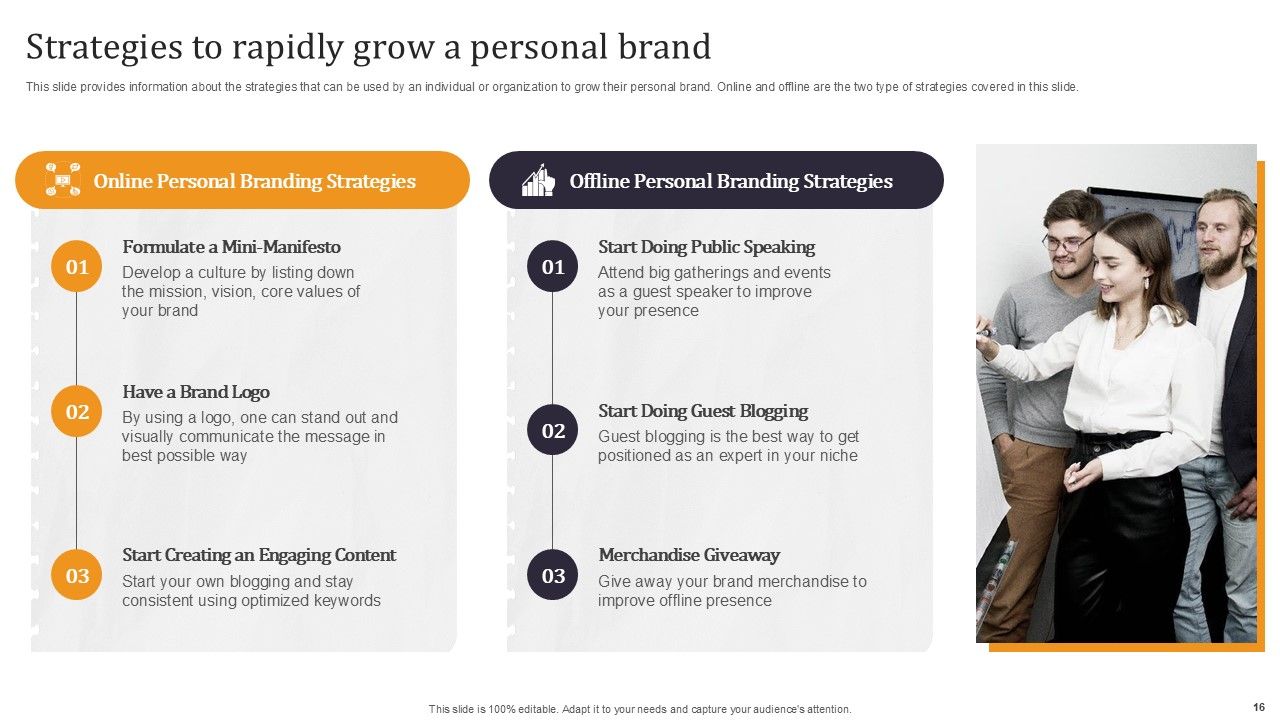 Strategies to rapidly grow a personal brand

This slide provides information about the strategies that can be used by an individual or organization to grow their personal brand. Online and offline are the two type of strategies covered in this slide.

Online Personal Branding Strategies

01
Formulate a Mini-Manifesto
Develop a culture by listing down the mission, vision, core values of your brand

02
Have a Brand Logo
By using a logo, one can stand out and visually communicate the message in best possible way

03
Start Creating an Engaging Content
Start your own blogging and stay consistent using optimized keywords

Offline Personal Branding Strategies

01
Start Doing Public Speaking
Attend big gatherings and events as a guest speaker to improve your presence

02
Start Doing Guest Blogging
Guest blogging is the best way to get positioned as an expert in your niche

03
Merchandise Giveaway
Give away your brand merchandise to improve offline presence

This slide is 100% editable. Adapt it to your needs and capture your audience's attention.

16